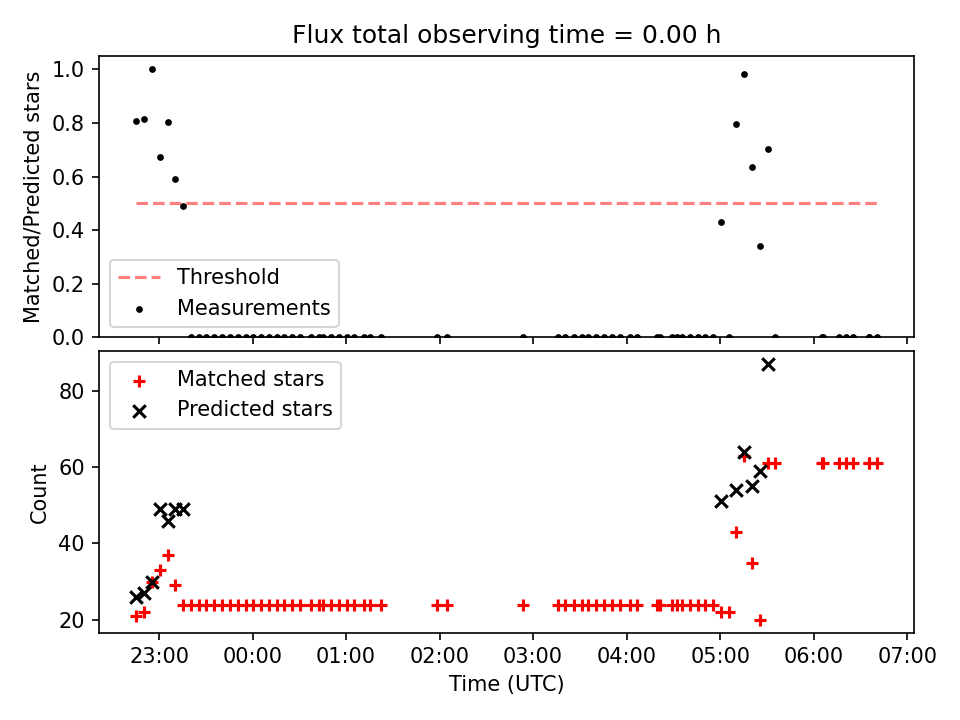 Flux total observing time = 0.00 h

Matched/Predicted stars

1.0
0.8
0.6
0.4
0.2
0.0

Threshold
Measurements

Matched stars
Predicted stars

Count

80
60
40
20

23:00
00:00
01:00
02:00
03:00
04:00
05:00
06:00
07:00

Time (UTC)